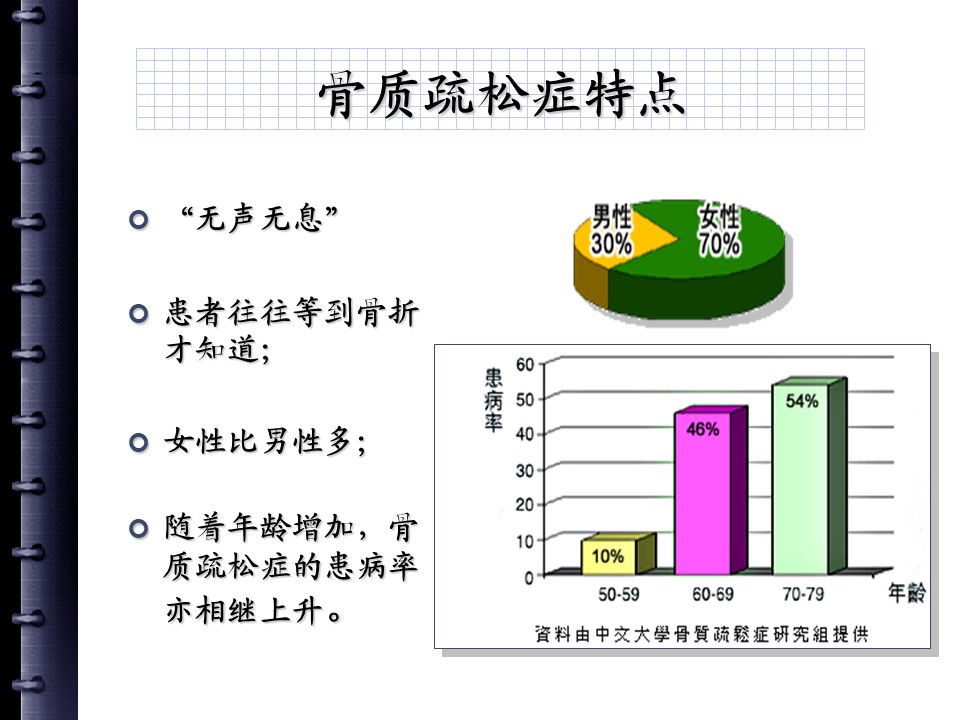 骨质疏松症特点

“无声无息”

患者往往等到骨折才知道;

女性比男性多;

随着年龄增加，骨质疏松症的患病率亦相继上升。

男性 30%
女性 70%

患病率
60
50
40
30
20
10
0
10%
46%
54%
50-59
60-69
70-79
年齡
資料由中文大學骨質疏鬆症研究組提供